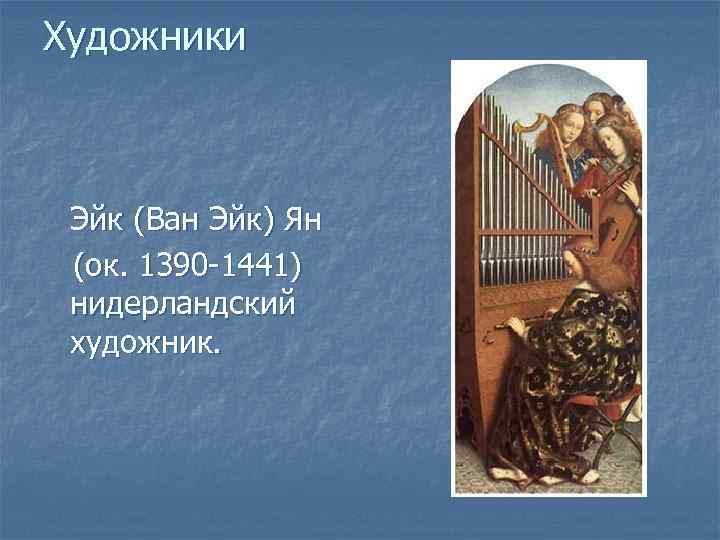 Художники

Эйк (Ван Эйк) Ян (ок. 1390-1441) нидерландский художник.